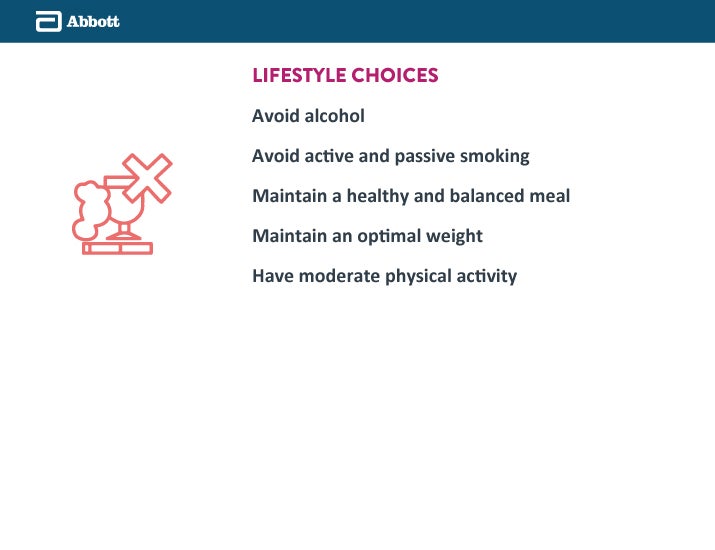 Abbott

LIFESTYLE CHOICES

Avoid alcohol

Avoid active and passive smoking

Maintain a healthy and balanced meal

Maintain an optimal weight

Have moderate physical activity